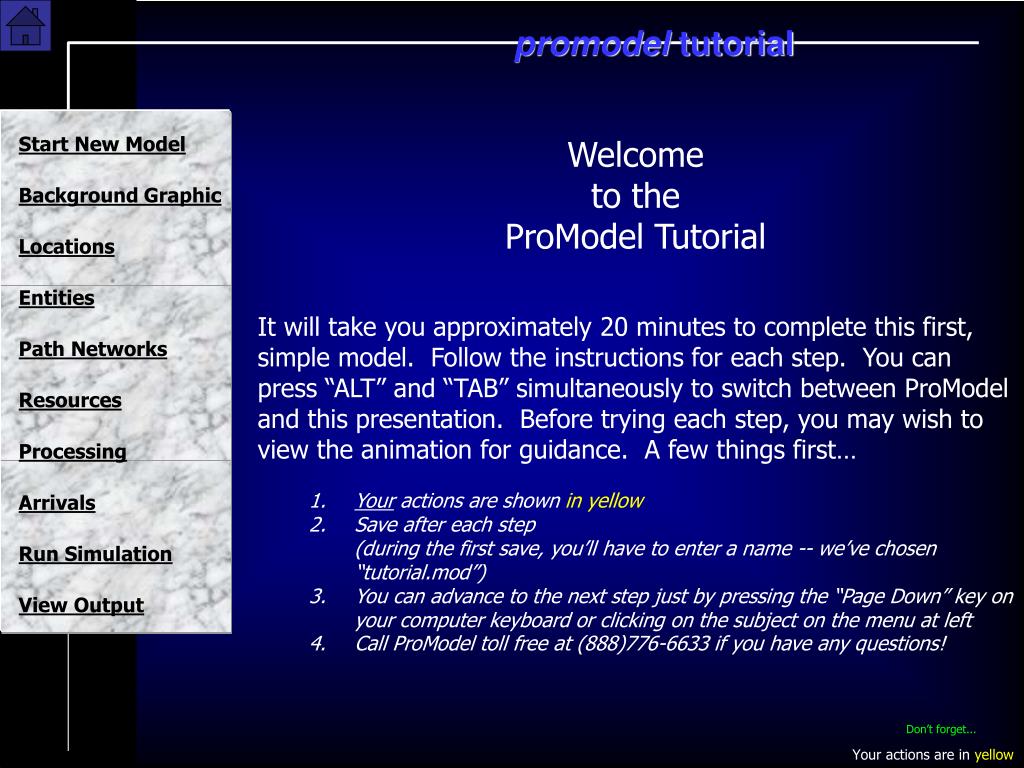 promodel tutorial

Start New Model

Background Graphic

Locations

Entities

Path Networks

Resources

Processing

Arrivals

Run Simulation

View Output

Welcome
to the
ProModel Tutorial

It will take you approximately 20 minutes to complete this first, simple model. Follow the instructions for each step. You can press “ALT” and “TAB” simultaneously to switch between ProModel and this presentation. Before trying each step, you may wish to view the animation for guidance. A few things first…

1. Your actions are shown in yellow
2. Save after each step
(during the first save, you’ll have to enter a name -- we’ve chosen “tutorial.mod”)
3. You can advance to the next step just by pressing the “Page Down” key on your computer keyboard or clicking on the subject on the menu at left
4. Call ProModel toll free at (888)776-6633 if you have any questions!

Don’t forget…

Your actions are in yellow